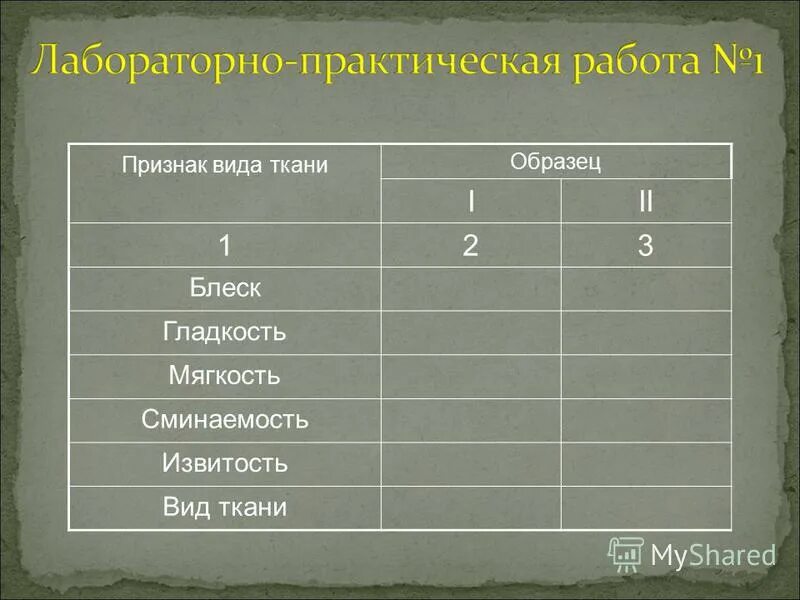 Лабораторно-практическая работа №1

| Признак вида ткани | Образец | |
|---|---|---|
| | I | II |
| 1 | 2 | 3 |
| Блеск | | |
| Гладкость | | |
| Мягкость | | |
| Сминаемость | | |
| Извитость | | |
| Вид ткани | | |

MyShared